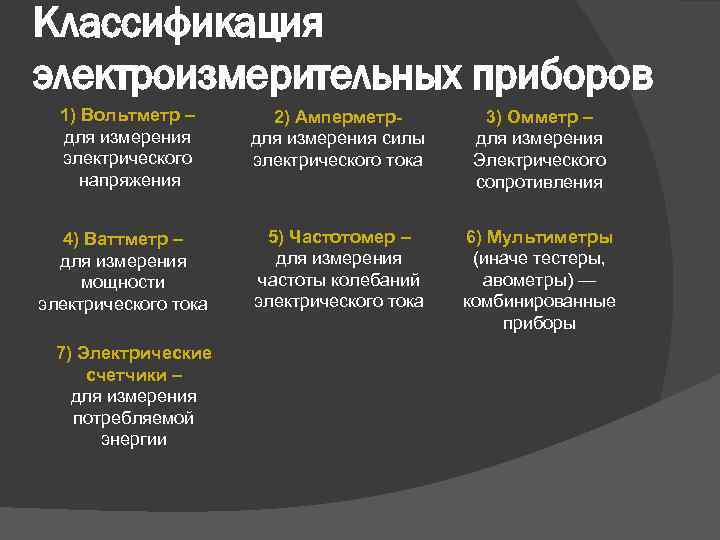 Классификация электроизмерительных приборов

1) Вольтметр – для измерения электрического напряжения

2) Амперметр- для измерения силы электрического тока

3) Омметр – для измерения Электрического сопротивления

4) Ваттметр – для измерения мощности электрического тока

5) Частотомер – для измерения частоты колебаний электрического тока

6) Мультиметры (иначе тестеры, авометры) — комбинированные приборы

7) Электрические счетчики – для измерения потребляемой энергии